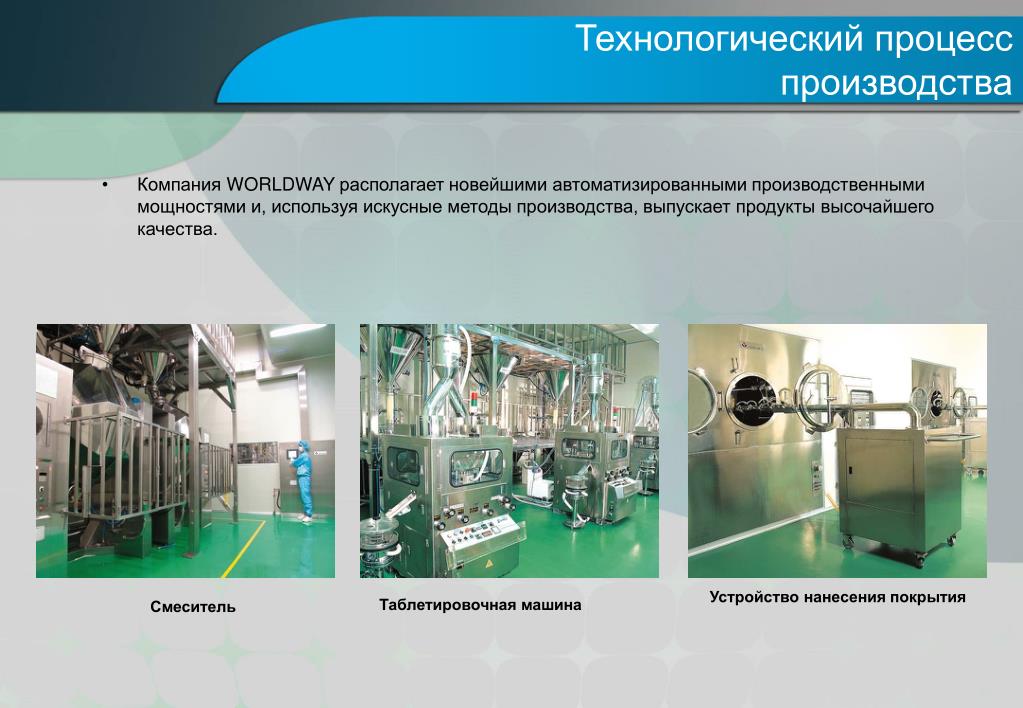 Технологический процесс производства

• Компания WORLDWAY располагает новейшими автоматизированными производственными мощностями и, используя искусные методы производства, выпускает продукты высочайшего качества.

Смеситель

Таблетировочная машина

Устройство нанесения покрытия